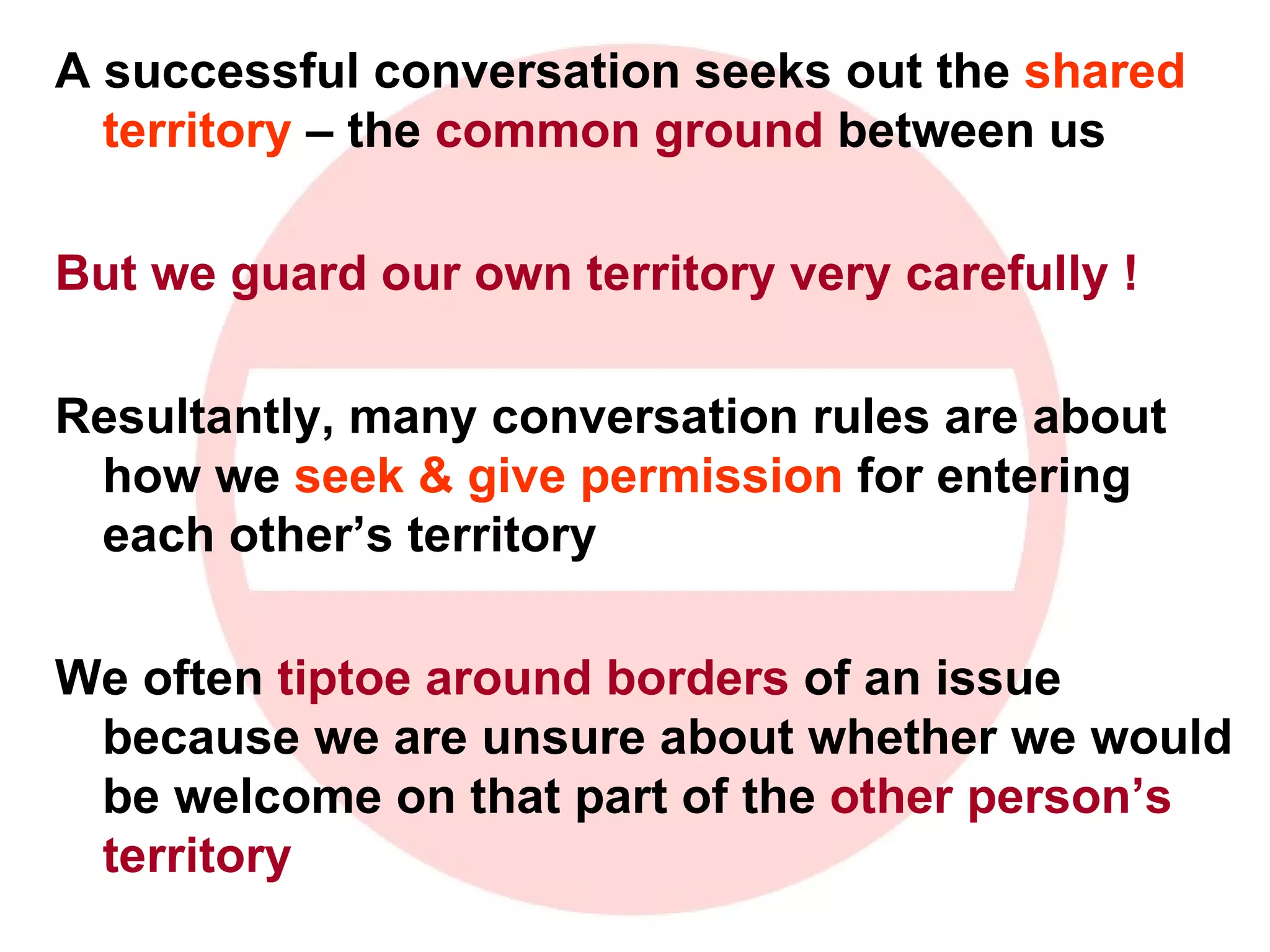 A successful conversation seeks out the shared territory – the common ground between us

But we guard our own territory very carefully !

Resultantly, many conversation rules are about how we seek & give permission for entering each other’s territory

We often tiptoe around borders of an issue because we are unsure about whether we would be welcome on that part of the other person’s territory